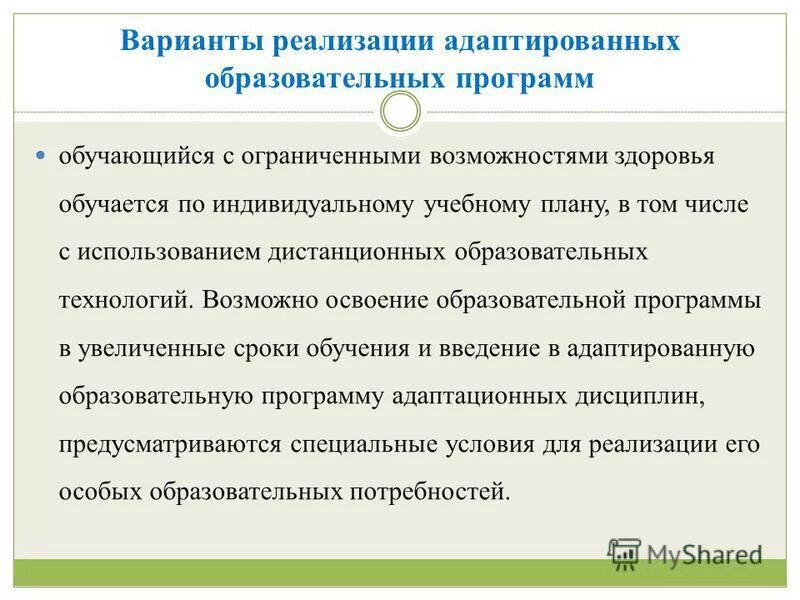 Варианты реализации адаптированных образовательных программ

• обучающийся с ограниченными возможностями здоровья обучается по индивидуальному учебному плану, в том числе с использованием дистанционных образовательных технологий. Возможно освоение образовательной программы в увеличенные сроки обучения и введение в адаптированную образовательную программу адаптационных дисциплин, предусматриваются специальные условия для реализации его особых образовательных потребностей.

MyShared